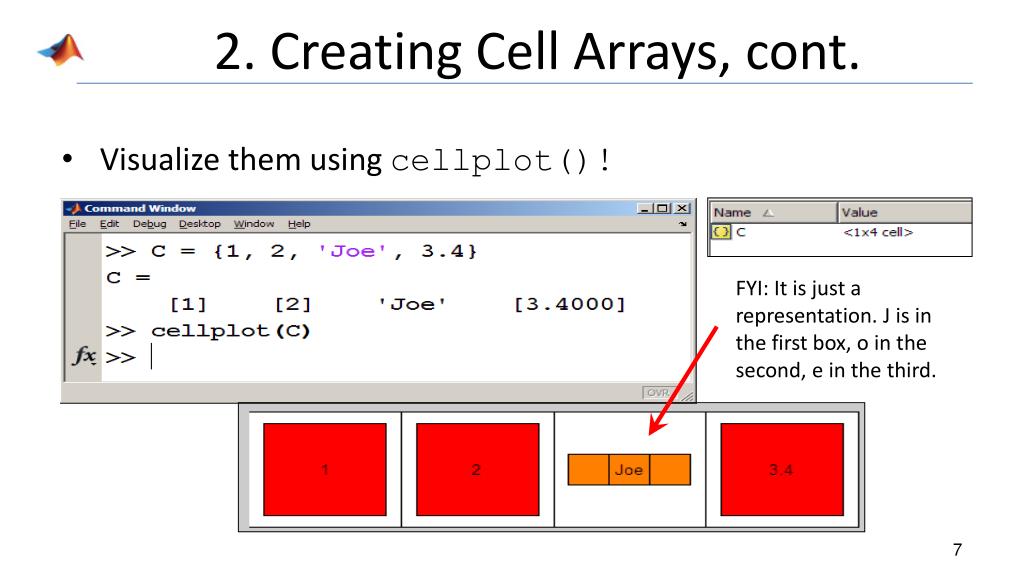 2. Creating Cell Arrays, cont.

• Visualize them using cellplot()!

Command Window
File Edit Debug Desktop Window Help
>> C = {1, 2, 'Joe', 3.4}
C =
[1] [2] 'Joe' [3.4000]
>> cellplot(C)
fx >>
OVR

| Name | Value |
|---|---|
| C | <1x4 cell> |

FYI: It is just a representation. J is in the first box, o in the second, e in the third.

1 2 Joe 3.4

7